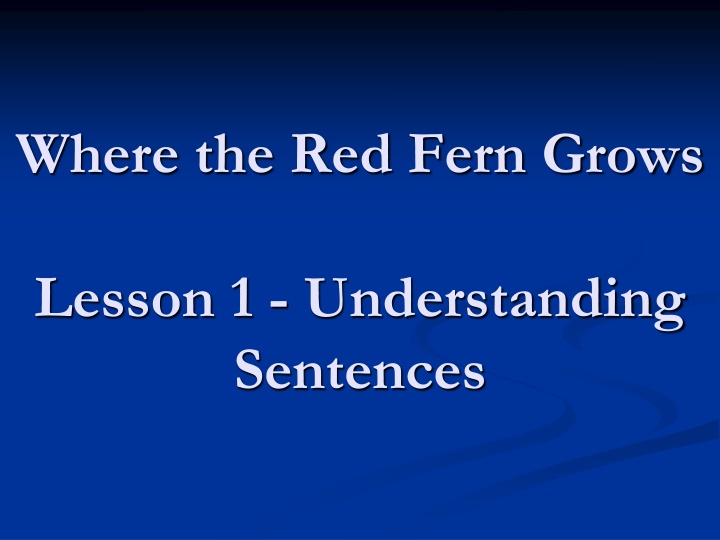 Where the Red Fern Grows

Lesson 1 - Understanding Sentences